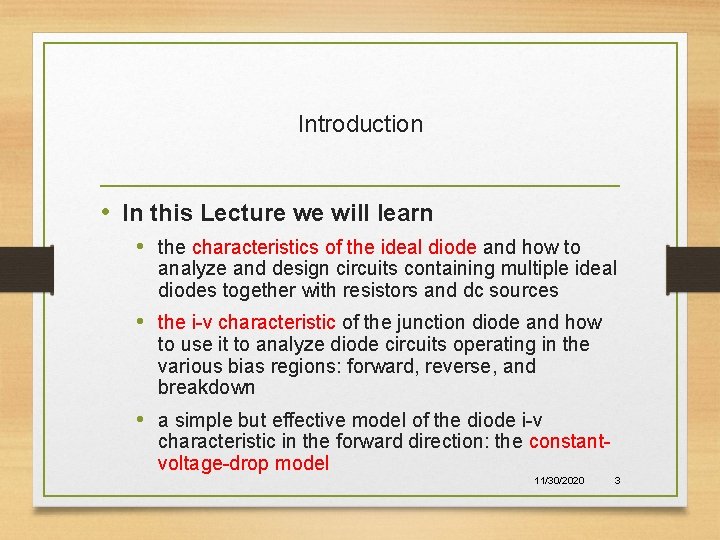 Introduction

• In this Lecture we will learn

• the characteristics of the ideal diode and how to analyze and design circuits containing multiple ideal diodes together with resistors and dc sources

• the i-v characteristic of the junction diode and how to use it to analyze diode circuits operating in the various bias regions: forward, reverse, and breakdown

• a simple but effective model of the diode i-v characteristic in the forward direction: the constant-voltage-drop model

11/30/2020 3